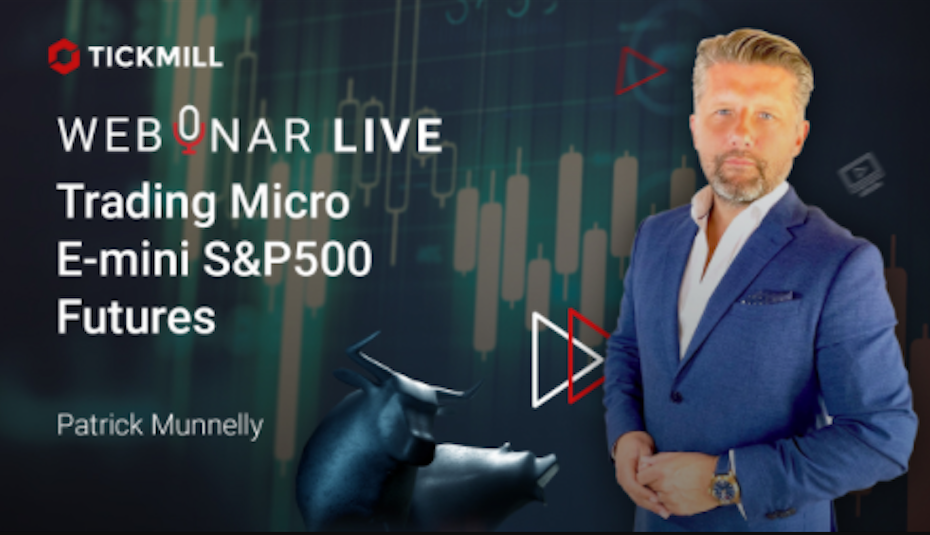 TICKMILL

WEBINAR LIVE

Trading Micro E-mini S&P500 Futures

Patrick Munnelly